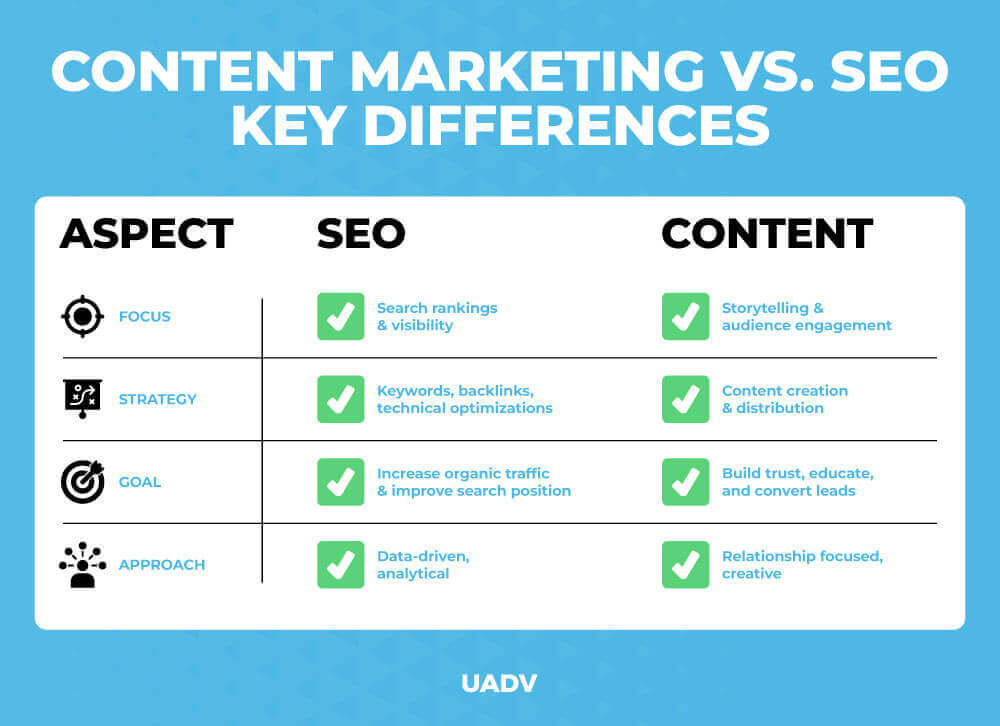 CONTENT MARKETING VS. SEO
KEY DIFFERENCES

| ASPECT | SEO | CONTENT |
|---|---|---|
| FOCUS | Search rankings & visibility | Storytelling & audience engagement |
| STRATEGY | Keywords, backlinks, technical optimizations | Content creation & distribution |
| GOAL | Increase organic traffic & improve search position | Build trust, educate, and convert leads |
| APPROACH | Data-driven, analytical | Relationship focused, creative |

UADV